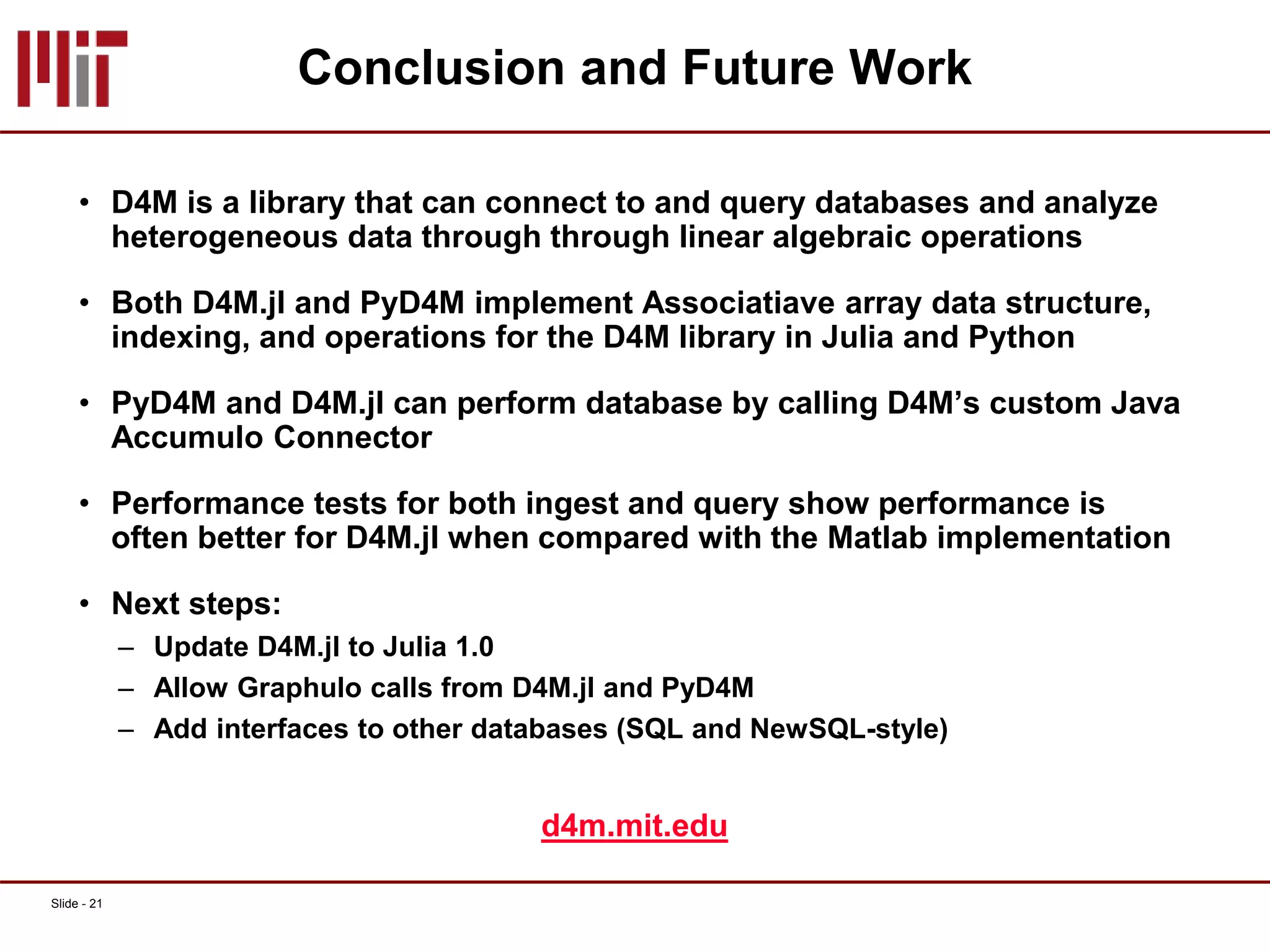 Conclusion and Future Work

• D4M is a library that can connect to and query databases and analyze heterogeneous data through through linear algebraic operations

• Both D4M.jl and PyD4M implement Associatiave array data structure, indexing, and operations for the D4M library in Julia and Python

• PyD4M and D4M.jl can perform database by calling D4M's custom Java Accumulo Connector

• Performance tests for both ingest and query show performance is often better for D4M.jl when compared with the Matlab implementation

• Next steps:
– Update D4M.jl to Julia 1.0
– Allow Graphulo calls from D4M.jl and PyD4M
– Add interfaces to other databases (SQL and NewSQL-style)

d4m.mit.edu

Slide - 21